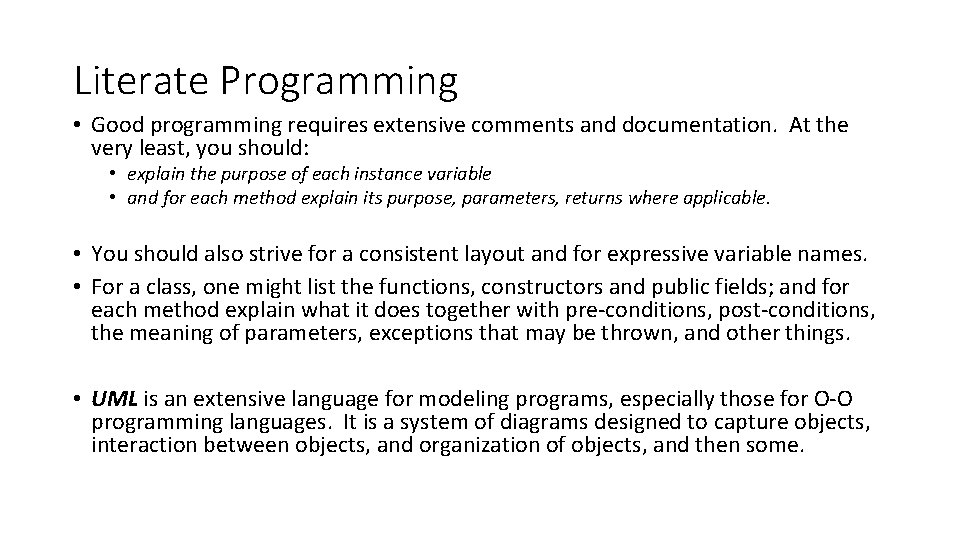 Literate Programming

• Good programming requires extensive comments and documentation. At the very least, you should:
  • explain the purpose of each instance variable
  • and for each method explain its purpose, parameters, returns where applicable.

• You should also strive for a consistent layout and for expressive variable names.
• For a class, one might list the functions, constructors and public fields; and for each method explain what it does together with pre-conditions, post-conditions, the meaning of parameters, exceptions that may be thrown, and other things.

• UML is an extensive language for modeling programs, especially those for O-O programming languages. It is a system of diagrams designed to capture objects, interaction between objects, and organization of objects, and then some.